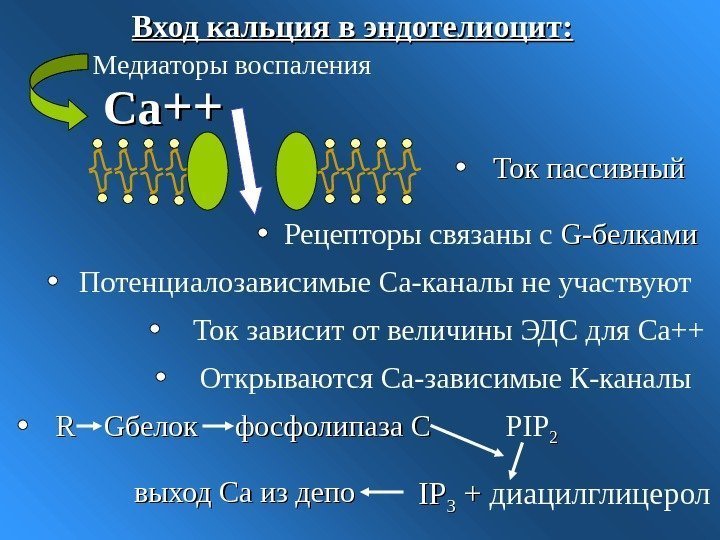 Вход кальция в эндотелиоцит:

Медиаторы воспаления

Ca++

• Ток пассивный

• Рецепторы связаны с G-белками

• Потенциалозависимые Са-каналы не участвуют

• Ток зависит от величины ЭДС для Са++

• Открываются Са-зависимые К-каналы

• R → Gбелок → фосфолипаза С → $PIP_2$

выход Са из депо ← $IP_3$ + диацилглицерол